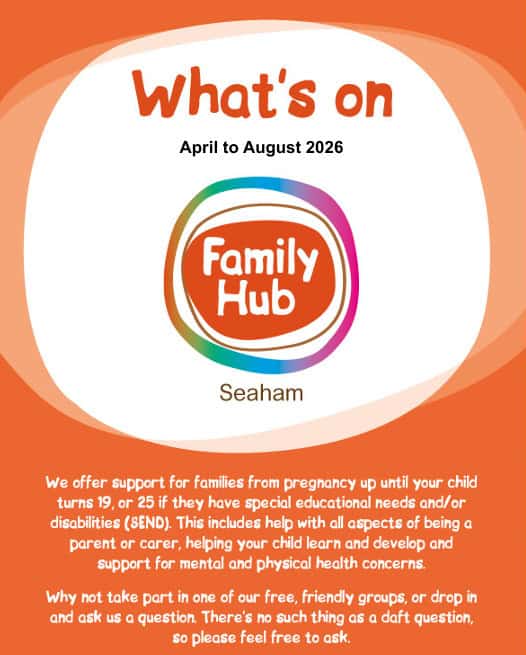 What's on

April to August 2026

Family Hub

Seaham

We offer support for families from pregnancy up until your child turns 19, or 25 if they have special educational needs and/or disabilities (SEND). This includes help with all aspects of being a parent or carer, helping your child learn and develop and support for mental and physical health concerns.

Why not take part in one of our free, friendly groups, or drop in and ask us a question. There's no such thing as a daft question, so please feel free to ask.